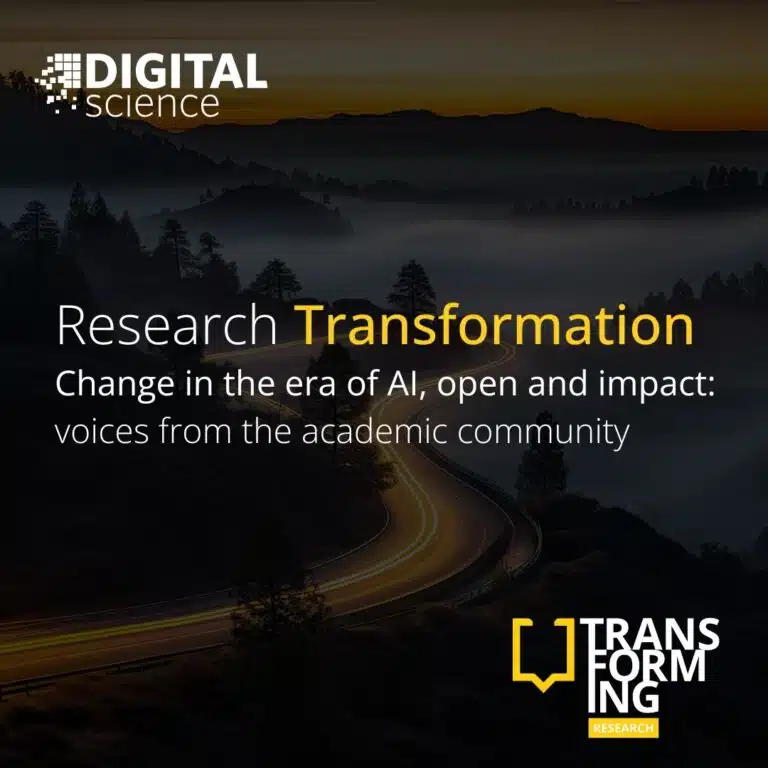 DIGITAL science

Research Transformation
Change in the era of AI, open and impact: voices from the academic community

TRANS FORM ING
RESEARCH